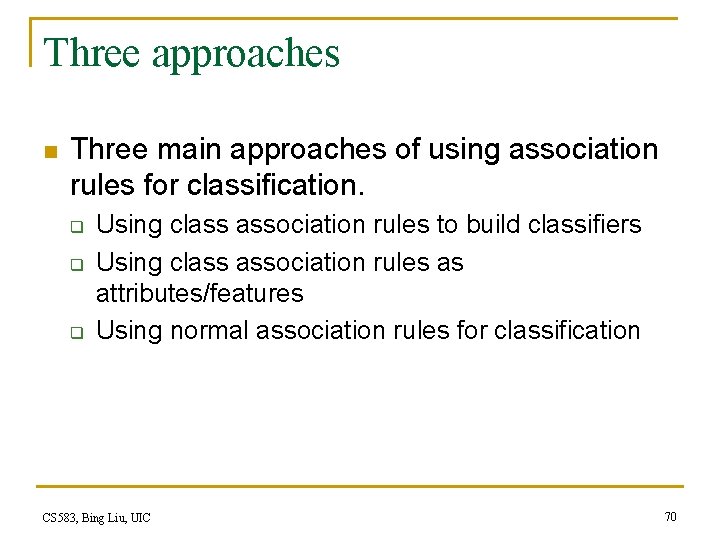 Three approaches

Three main approaches of using association rules for classification.

Using class association rules to build classifiers

Using class association rules as attributes/features

Using normal association rules for classification

CS583, Bing Liu, UIC

70